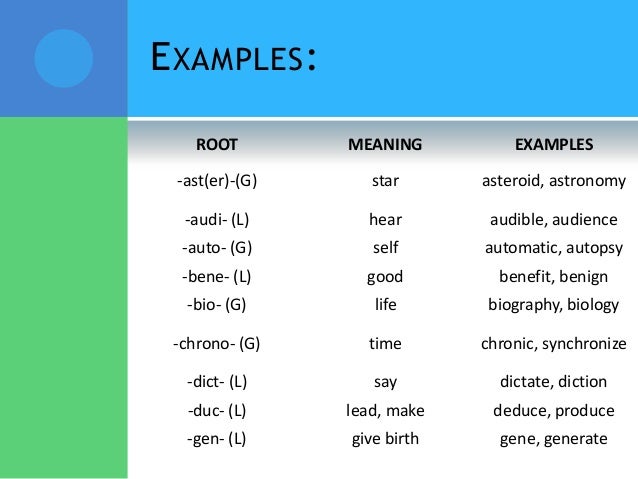 EXAMPLES:

| ROOT | MEANING | EXAMPLES |
|---|---|---|
| -ast(er)-(G) | star | asteroid, astronomy |
| -audi- (L) | hear | audible, audience |
| -auto- (G) | self | automatic, autopsy |
| -bene- (L) | good | benefit, benign |
| -bio- (G) | life | biography, biology |
| -chrono- (G) | time | chronic, synchronize |
| -dict- (L) | say | dictate, diction |
| -duc- (L) | lead, make | deduce, produce |
| -gen- (L) | give birth | gene, generate |